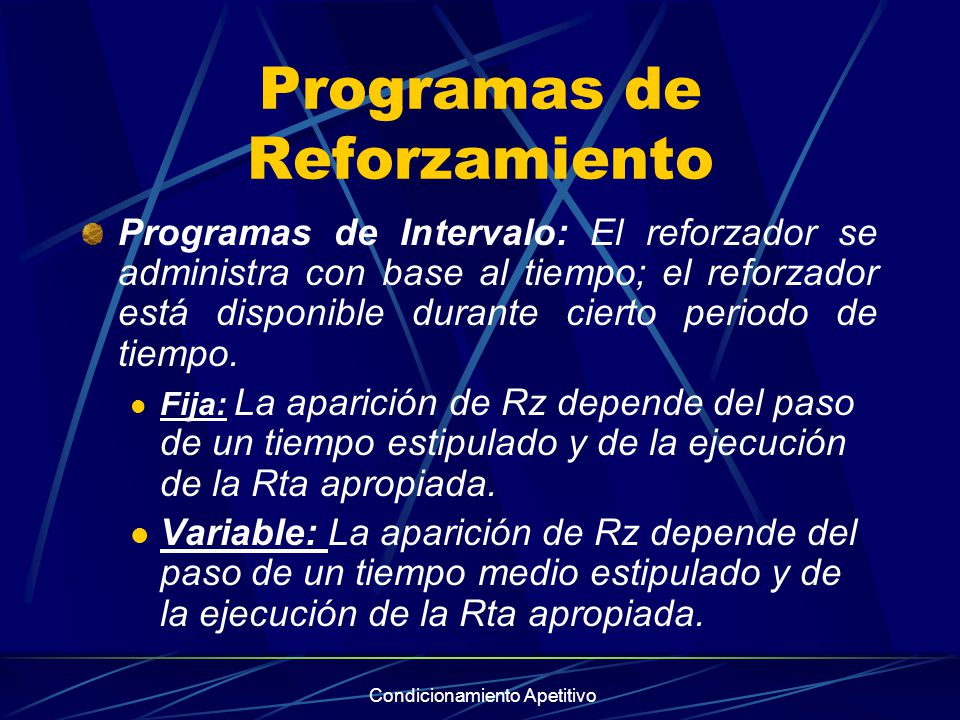 Programas de Reforzamiento

Programas de Intervalo: El reforzador se administra con base al tiempo; el reforzador está disponible durante cierto periodo de tiempo.

Fija: La aparición de Rz depende del paso de un tiempo estipulado y de la ejecución de la Rta apropiada.

Variable: La aparición de Rz depende del paso de un tiempo medio estipulado y de la ejecución de la Rta apropiada.

Condicionamiento Apetitivo